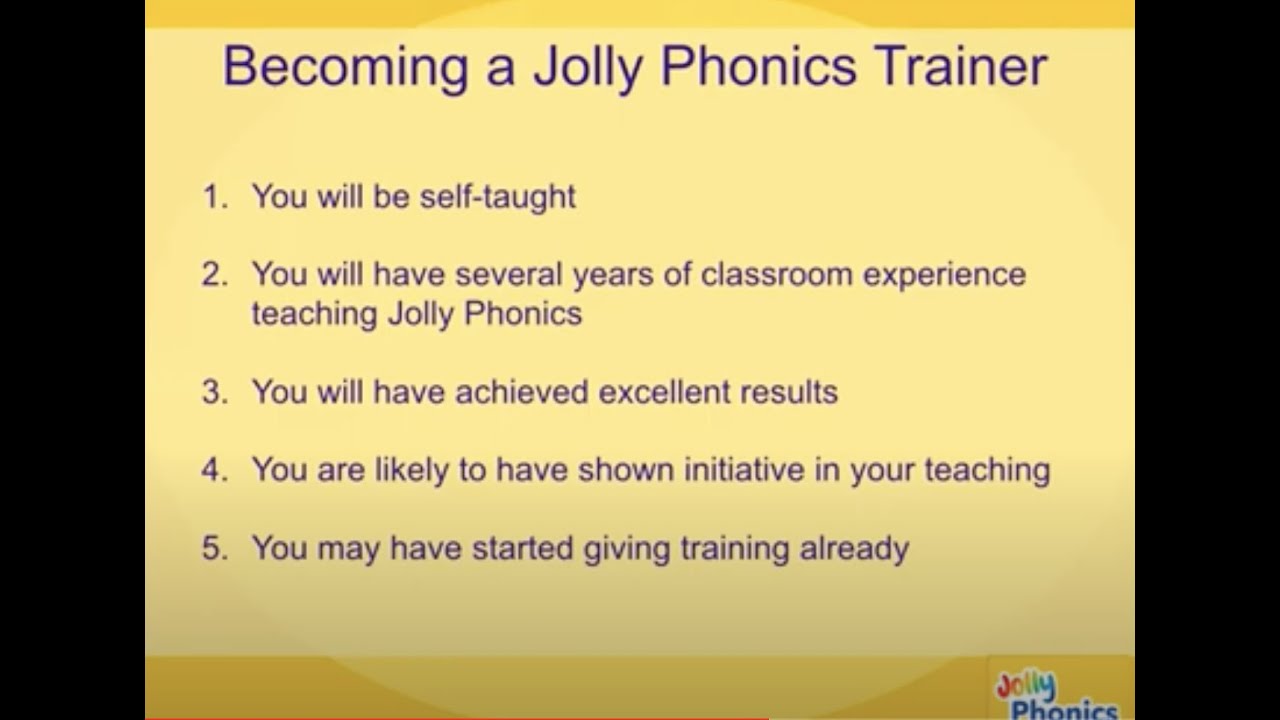 Becoming a Jolly Phonics Trainer

1. You will be self-taught

2. You will have several years of classroom experience teaching Jolly Phonics

3. You will have achieved excellent results

4. You are likely to have shown initiative in your teaching

5. You may have started giving training already

Jolly Phonics